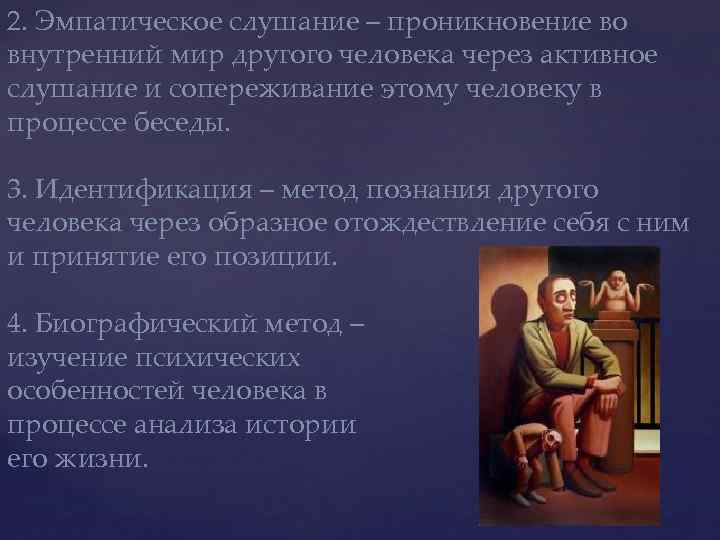 2. Эмпатическое слушание – проникновение во внутренний мир другого человека через активное слушание и сопереживание этому человеку в процессе беседы.

3. Идентификация – метод познания другого человека через образное отождествление себя с ним и принятие его позиции.

4. Биографический метод – изучение психических особенностей человека в процессе анализа истории его жизни.